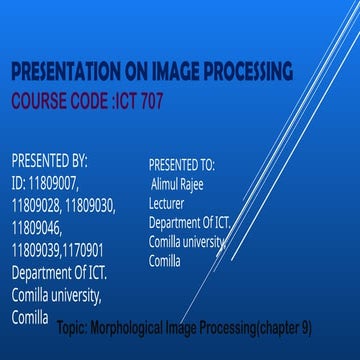 PRESENTATION ON IMAGE PROCESSING
COURSE CODE :ICT 707

PRESENTED BY:
ID: 11809007, 11809028, 11809030, 11809046, 11809039,1170901
Department Of ICT.
Comilla university,
Comilla

PRESENTED TO:
Alimul Rajee
Lecturer
Department Of ICT.
Comilla university,
Comilla

Topic: Morphological Image Processing(chapter 9)